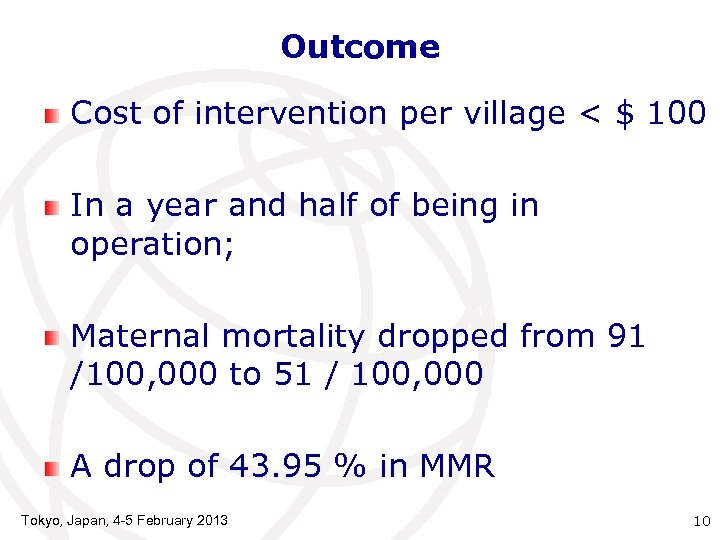 Outcome

Cost of intervention per village < $ 100

In a year and half of being in operation;

Maternal mortality dropped from 91 /100,000 to 51 / 100,000

A drop of 43.95 % in MMR

Tokyo, Japan, 4-5 February 2013

10